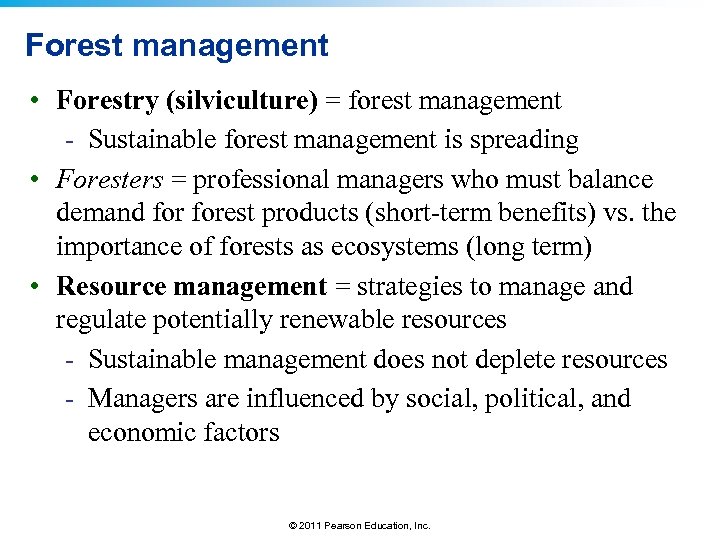 Forest management

• Forestry (silviculture) = forest management
- Sustainable forest management is spreading

• Foresters = professional managers who must balance demand for forest products (short-term benefits) vs. the importance of forests as ecosystems (long term)

• Resource management = strategies to manage and regulate potentially renewable resources
- Sustainable management does not deplete resources
- Managers are influenced by social, political, and economic factors

© 2011 Pearson Education, Inc.